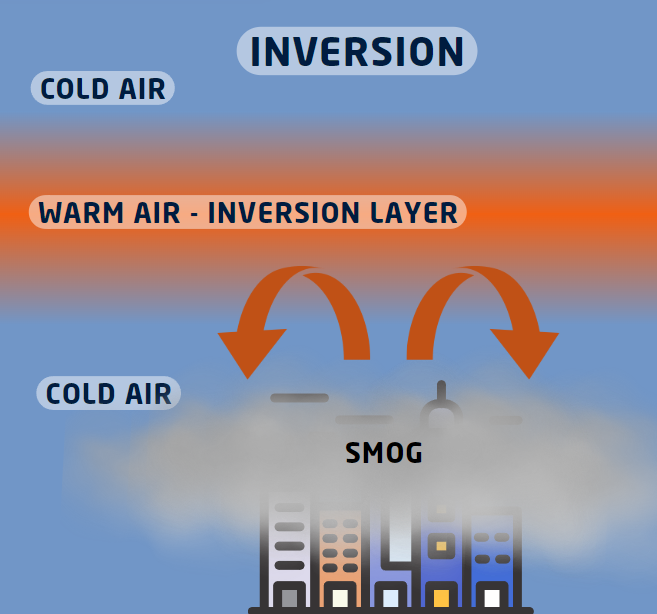 INVERSION

COLD AIR

WARM AIR - INVERSION LAYER

COLD AIR

SMOG